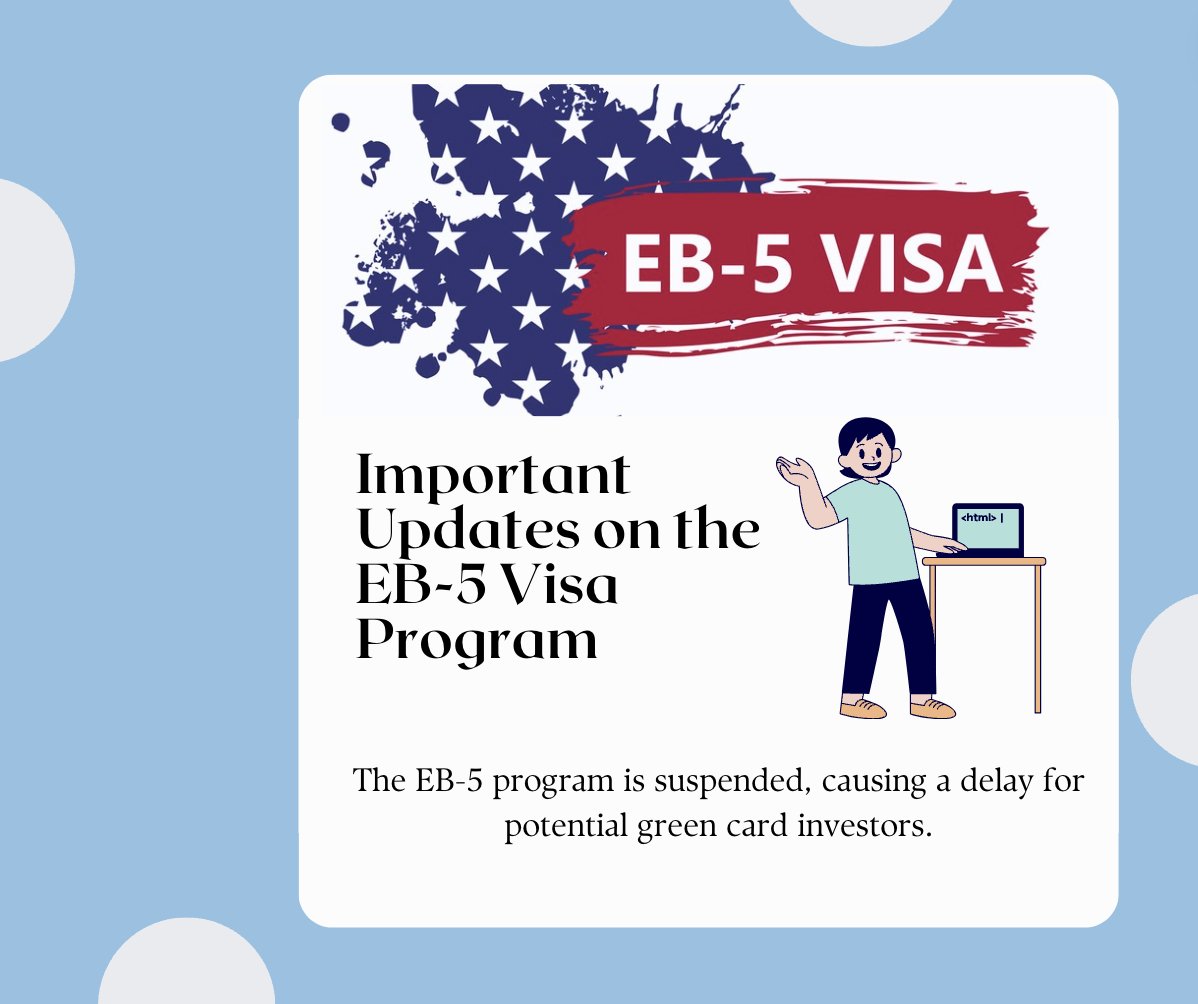 EB-5 VISA

Important Updates on the EB-5 Visa Program

<html> |

The EB-5 program is suspended, causing a delay for potential green card investors.